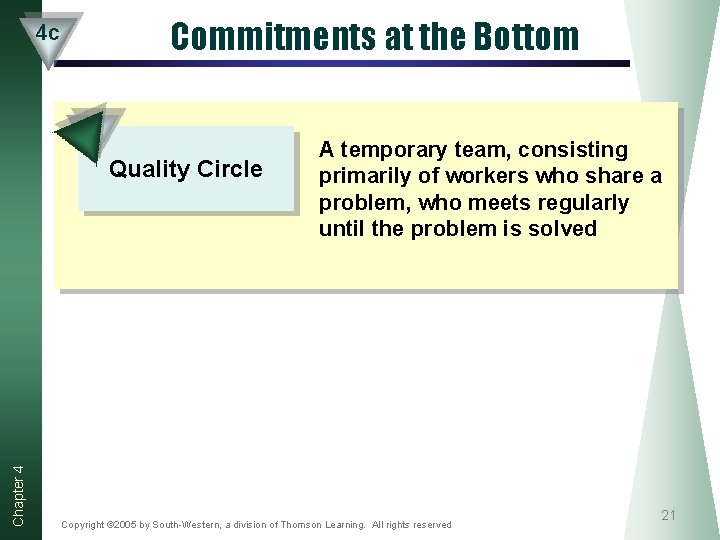 4c

Commitments at the Bottom

Quality Circle

A temporary team, consisting primarily of workers who share a problem, who meets regularly until the problem is solved

Chapter 4

Copyright ©2005 by South-Western, a division of Thomson Learning. All rights reserved

21